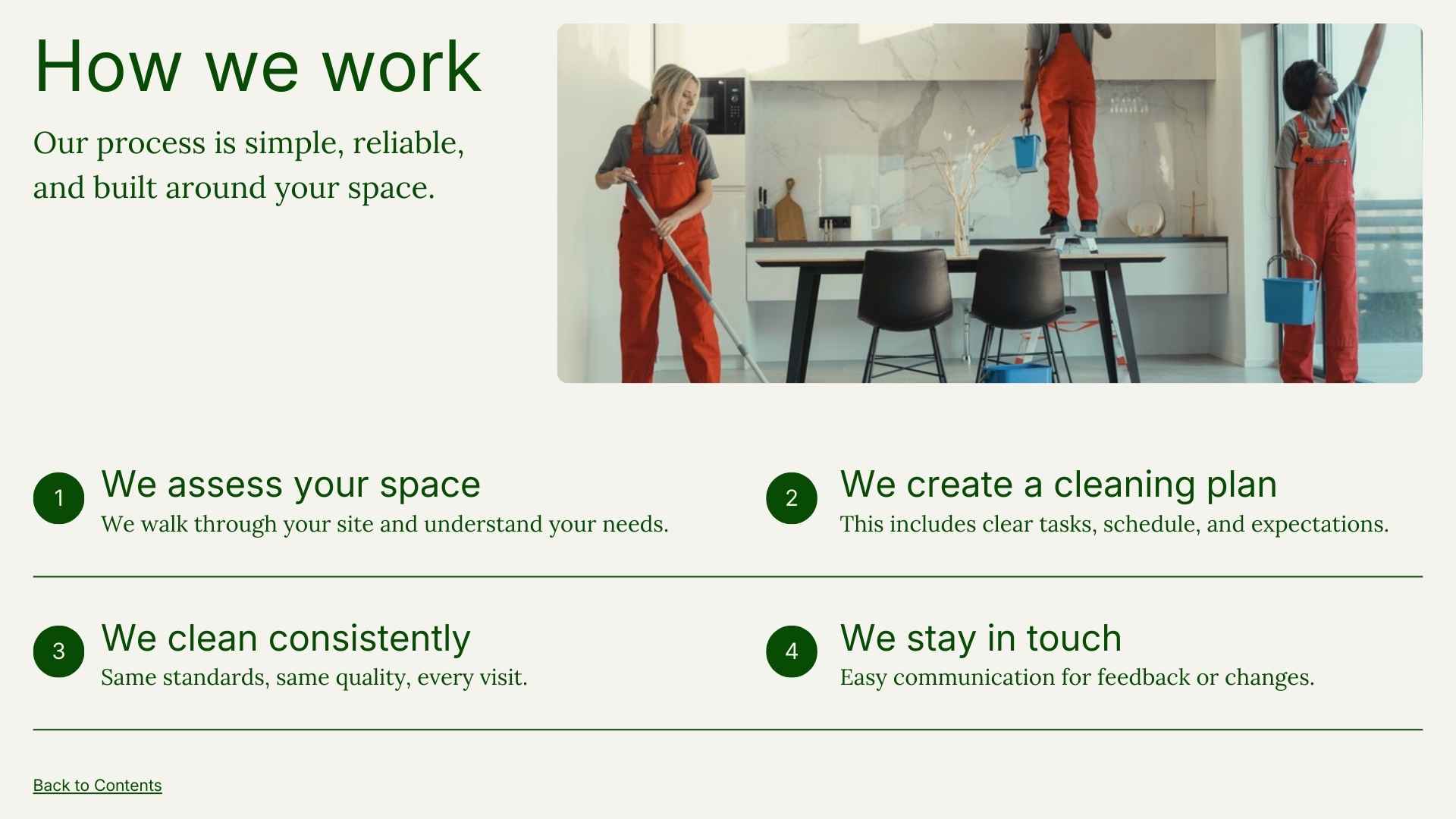 How we work

Our process is simple, reliable, and built around your space.

1 We assess your space
We walk through your site and understand your needs.

2 We create a cleaning plan
This includes clear tasks, schedule, and expectations.

3 We clean consistently
Same standards, same quality, every visit.

4 We stay in touch
Easy communication for feedback or changes.

Back to Contents